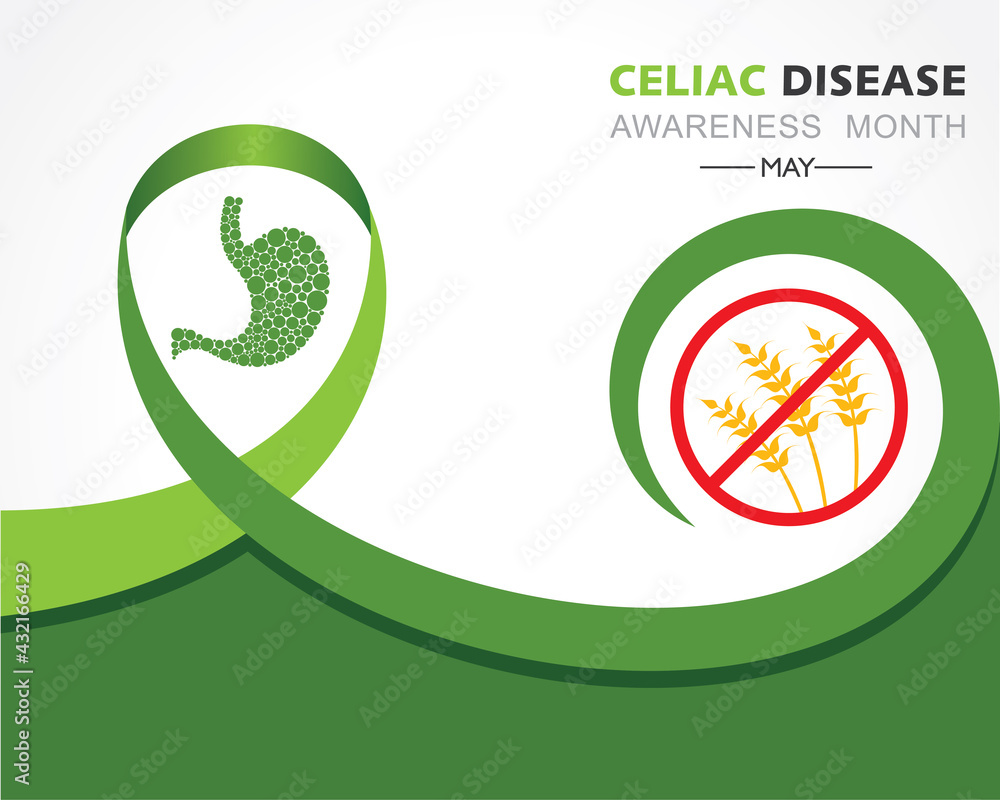 CELIAC DISEASE
AWARENESS MONTH
MAY

Adobe Stock | #432166429